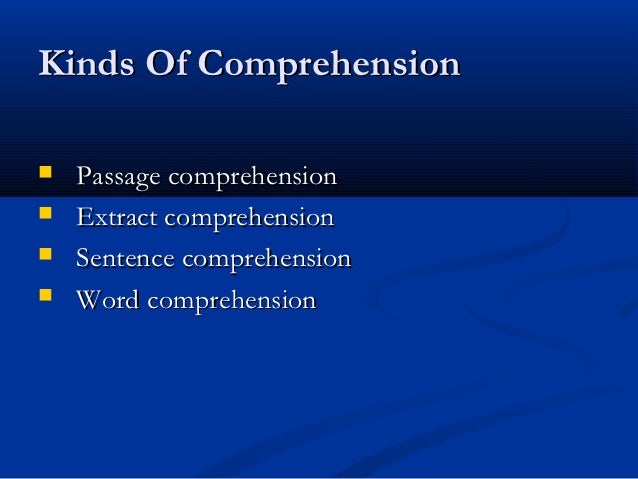 Kinds Of Comprehension

- Passage comprehension
- Extract comprehension
- Sentence comprehension
- Word comprehension